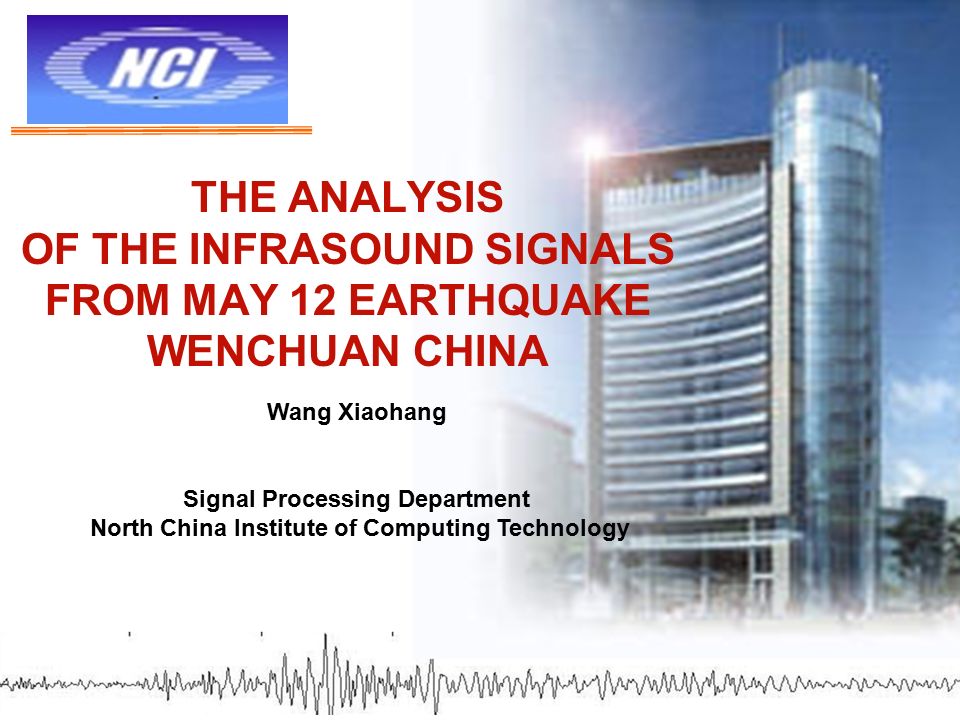 NCI

THE ANALYSIS
OF THE INFRASOUND SIGNALS
FROM MAY 12 EARTHQUAKE
WENCHUAN CHINA

Wang Xiaohang

Signal Processing Department
North China Institute of Computing Technology